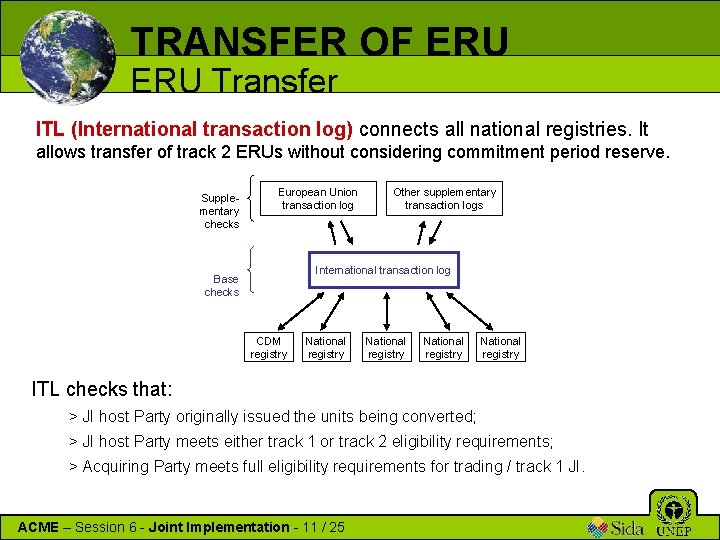 TRANSFER OF ERU
ERU Transfer

ITL (International transaction log) connects all national registries. It allows transfer of track 2 ERUs without considering commitment period reserve.

Supplementary checks

European Union transaction log

Other supplementary transaction logs

Base checks

International transaction log

CDM registry

National registry

National registry

National registry

National registry

ITL checks that:

> JI host Party originally issued the units being converted;

> JI host Party meets either track 1 or track 2 eligibility requirements;

> Acquiring Party meets full eligibility requirements for trading / track 1 JI.

ACME – Session 6 - Joint Implementation - 11 / 25

Sida

UNEP